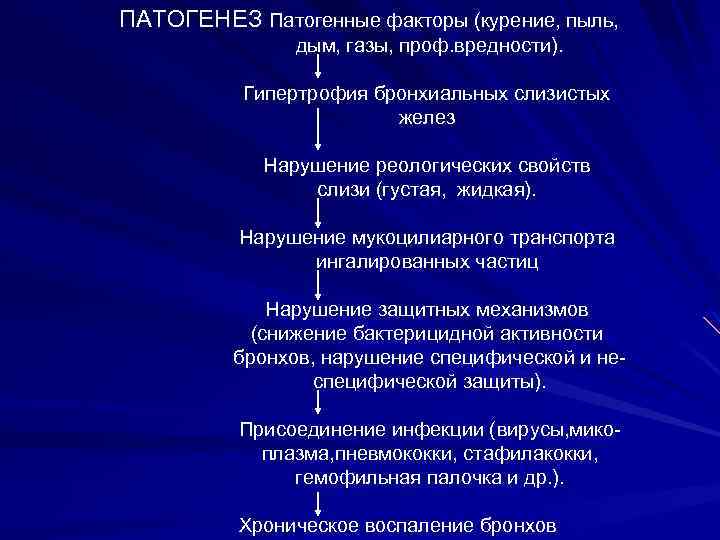 ПАТОГЕНЕЗ Патогенные факторы (курение, пыль, дым, газы, проф.вредности).

Гипертрофия бронхиальных слизистых желез

Нарушение реологических свойств слизи (густая, жидкая).

Нарушение мукоцилиарного транспорта ингалированных частиц

Нарушение защитных механизмов (снижение бактерицидной активности бронхов, нарушение специфической и неспецифической защиты).

Присоединение инфекции (вирусы,микоплазма,пневмококки, стафилакокки, гемофильная палочка и др.).

Хроническое воспаление бронхов